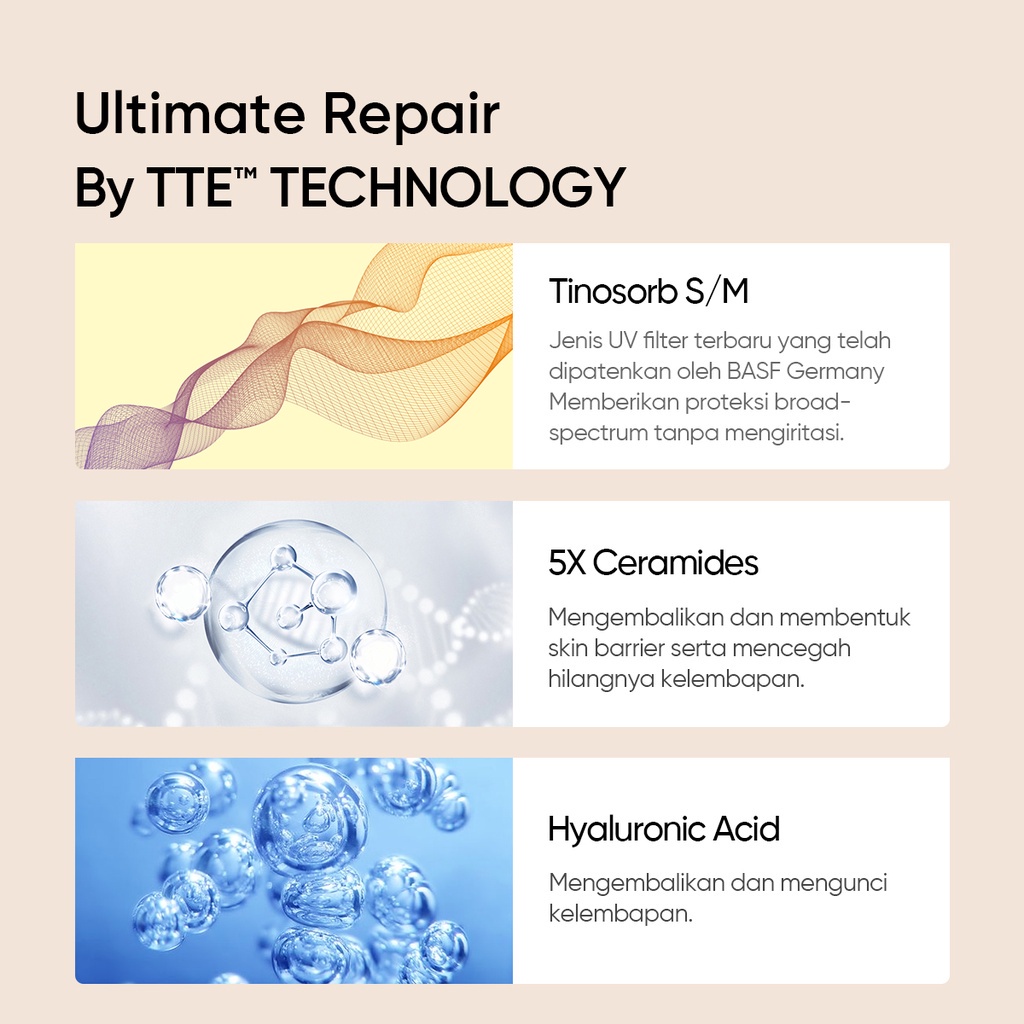 Ultimate Repair
By TTE™ TECHNOLOGY

Tinosorb S/M

Jenis UV filter terbaru yang telah dipatenkan oleh BASF Germany Memberikan proteksi broad-spectrum tanpa mengiritasi.

5X Ceramides

Mengembalikan dan membentuk skin barrier serta mencegah hilangnya kelembapan.

Hyaluronic Acid

Mengembalikan dan mengunci kelembapan.